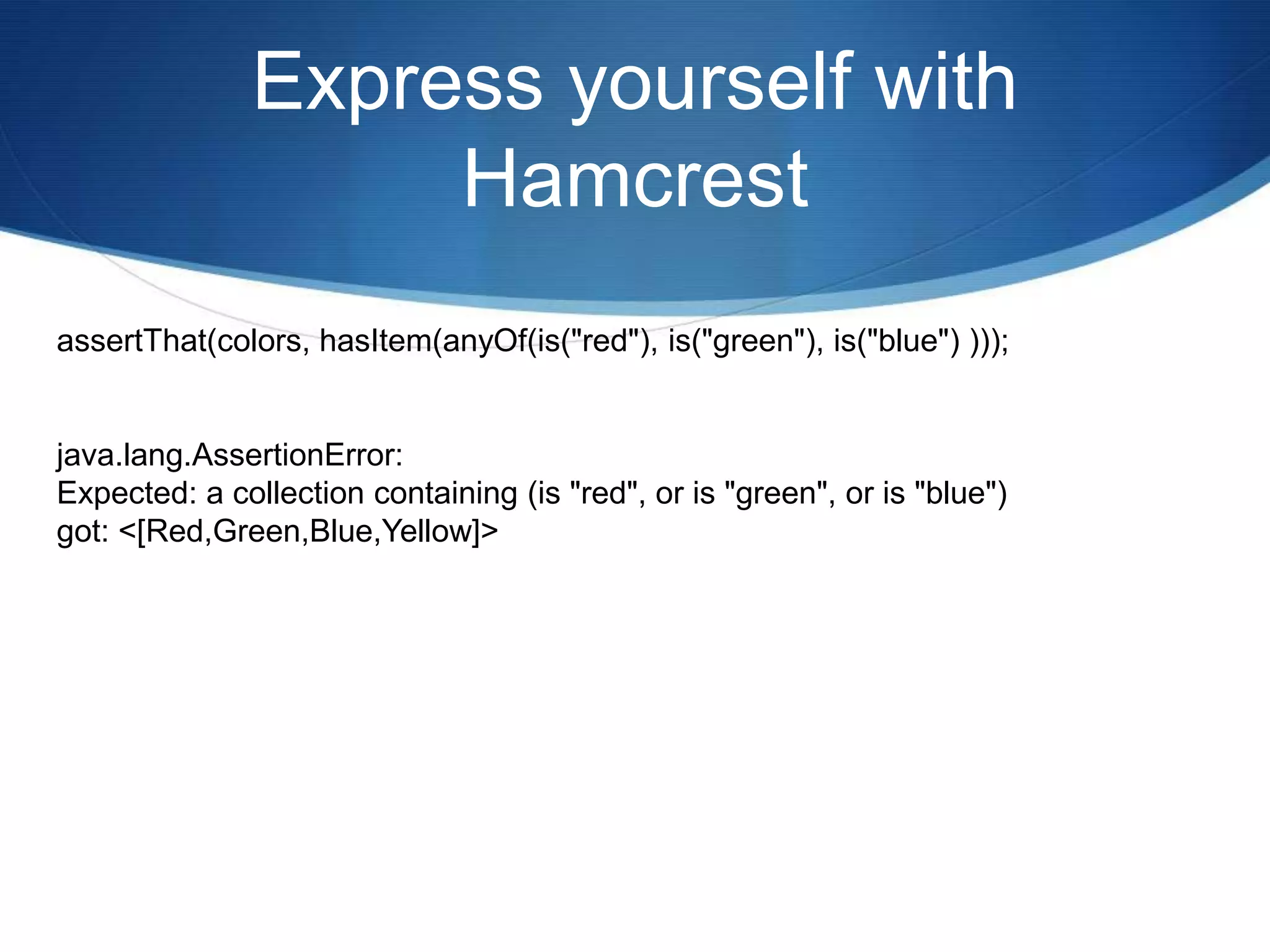 Express yourself with Hamcrest

assertThat(colors, hasItem(anyOf(is("red"), is("green"), is("blue") )));

java.lang.AssertionError:
Expected: a collection containing (is "red", or is "green", or is "blue")
got: <[Red,Green,Blue,Yellow]>